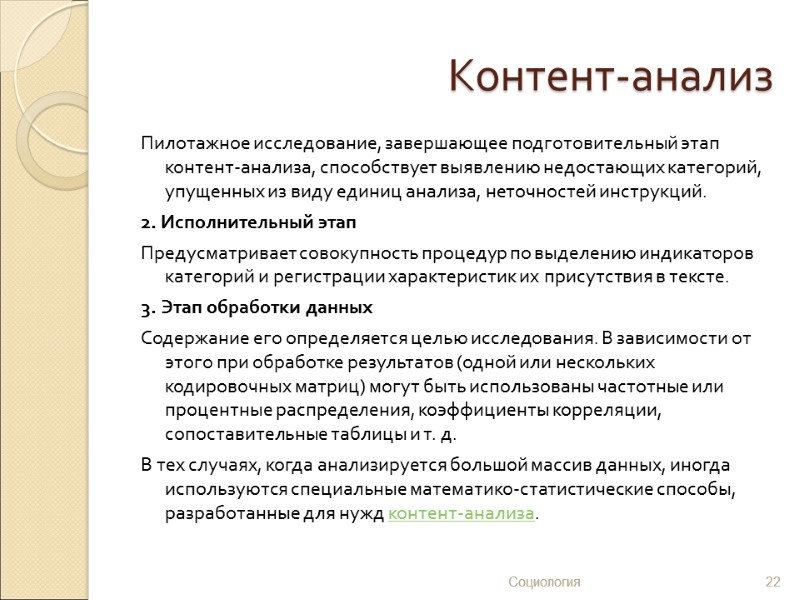 Контент-анализ

Пилотажное исследование, завершающее подготовительный этап контент-анализа, способствует выявлению недостающих категорий, упущенных из виду единиц анализа, неточностей инструкций.

2. Исполнительный этап

Предусматривает совокупность процедур по выделению индикаторов категорий и регистрации характеристик их присутствия в тексте.

3. Этап обработки данных

Содержание его определяется целью исследования. В зависимости от этого при обработке результатов (одной или нескольких кодировочных матриц) могут быть использованы частотные или процентные распределения, коэффициенты корреляции, сопоставительные таблицы и т. д.

В тех случаях, когда анализируется большой массив данных, иногда используются специальные математико-статистические способы, разработанные для нужд контент-анализа.

Социология

22